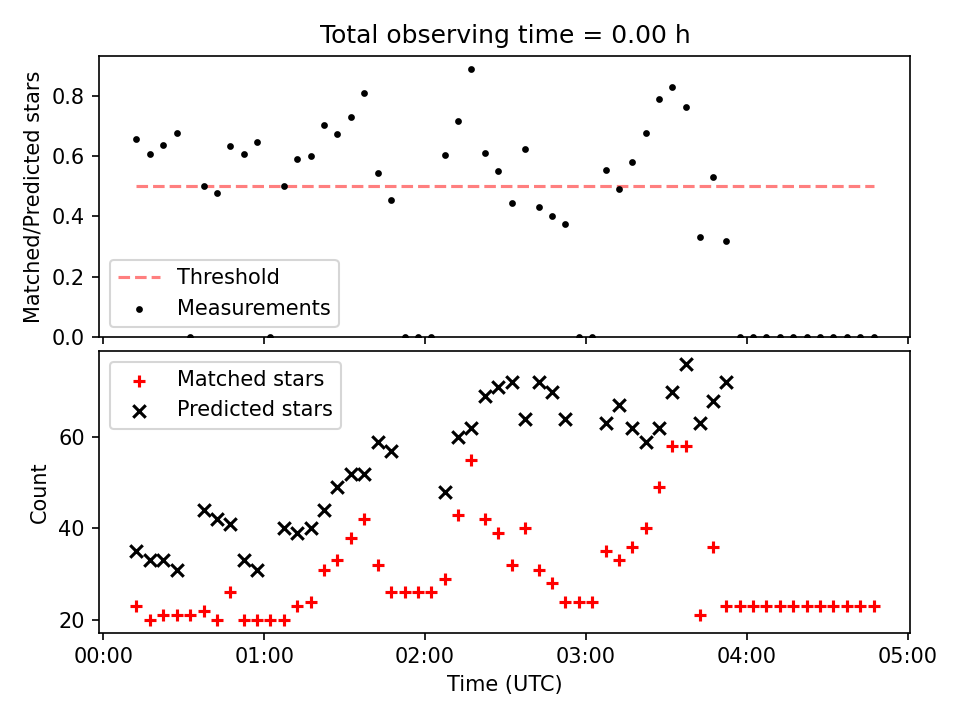 Total observing time = 0.00 h

Matched/Predicted stars

0.8
0.6
0.4
0.2
0.0

Threshold
Measurements

Matched stars
Predicted stars

Count

60
40
20

00:00 01:00 02:00 03:00 04:00 05:00

Time (UTC)